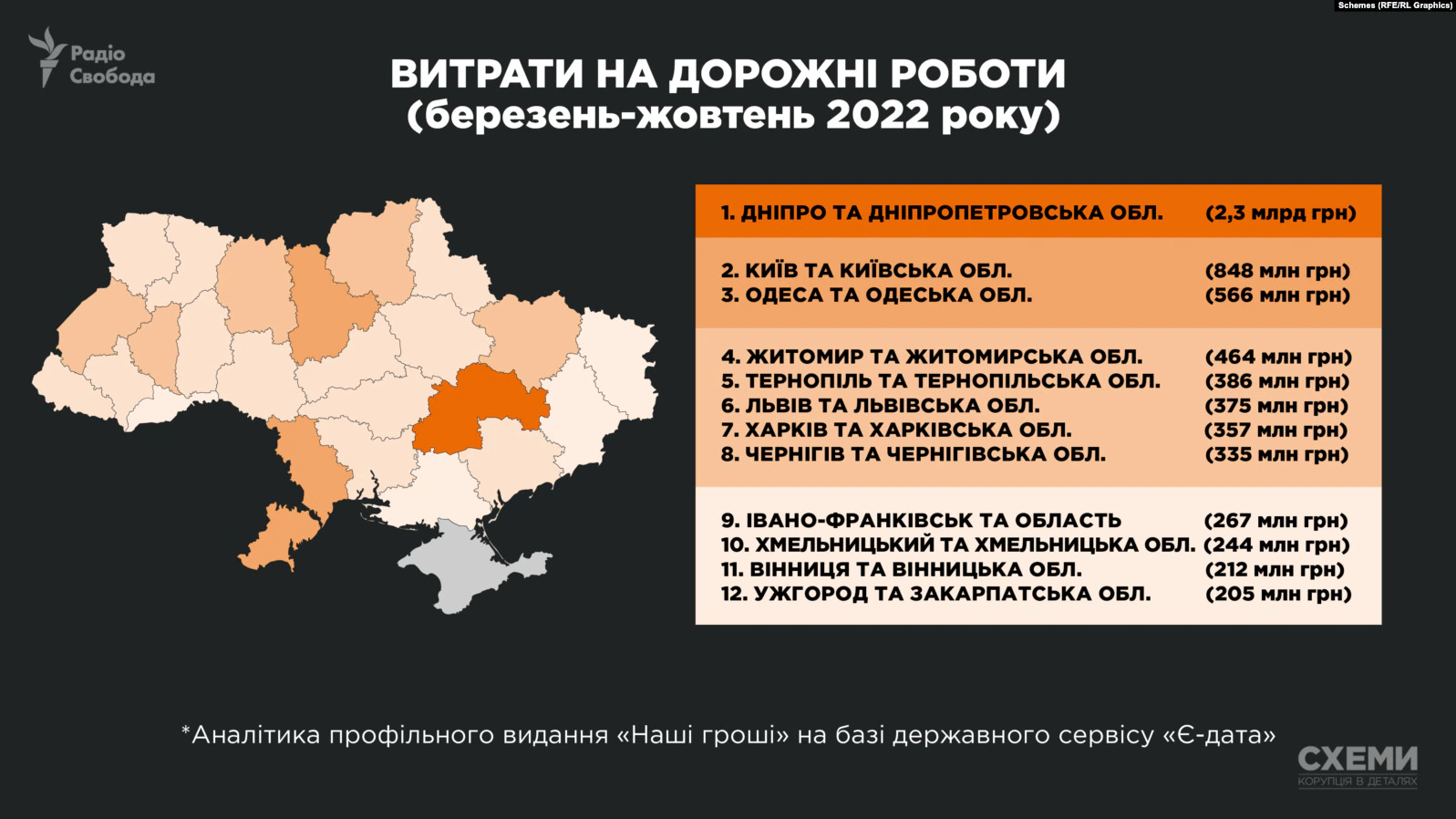 Schemes (RFE/RL Graphics)

Радіо Свобода

ВИТРАТИ НА ДОРОЖНІ РОБОТИ (березень-жовтень 2022 року)

1. ДНІПРО ТА ДНІПРОПЕТРОВСЬКА ОБЛ. (2,3 млрд грн)

2. КИЇВ ТА КИЇВСЬКА ОБЛ. (848 млн грн)
3. ОДЕСА ТА ОДЕСЬКА ОБЛ. (566 млн грн)

4. ЖИТОМИР ТА ЖИТОМИРСЬКА ОБЛ. (464 млн грн)
5. ТЕРНОПІЛЬ ТА ТЕРНОПІЛЬСЬКА ОБЛ. (386 млн грн)
6. ЛЬВІВ ТА ЛЬВІВСЬКА ОБЛ. (375 млн грн)
7. ХАРКІВ ТА ХАРКІВСЬКА ОБЛ. (357 млн грн)
8. ЧЕРНІГІВ ТА ЧЕРНІГІВСЬКА ОБЛ. (335 млн грн)

9. ІВАНО-ФРАНКІВСЬК ТА ОБЛАСТЬ (267 млн грн)
10. ХМЕЛЬНИЦЬКИЙ ТА ХМЕЛЬНИЦЬКА ОБЛ. (244 млн грн)
11. ВІННИЦЯ ТА ВІННИЦЬКА ОБЛ. (212 млн грн)
12. УЖГОРОД ТА ЗАКАРПАТСЬКА ОБЛ. (205 млн грн)

*Аналітика профільного видання «Наші гроші» на базі державного сервісу «Є-дата»

СХЕМИ
КОРУПЦІЯ В ДЕТАЛЯХ